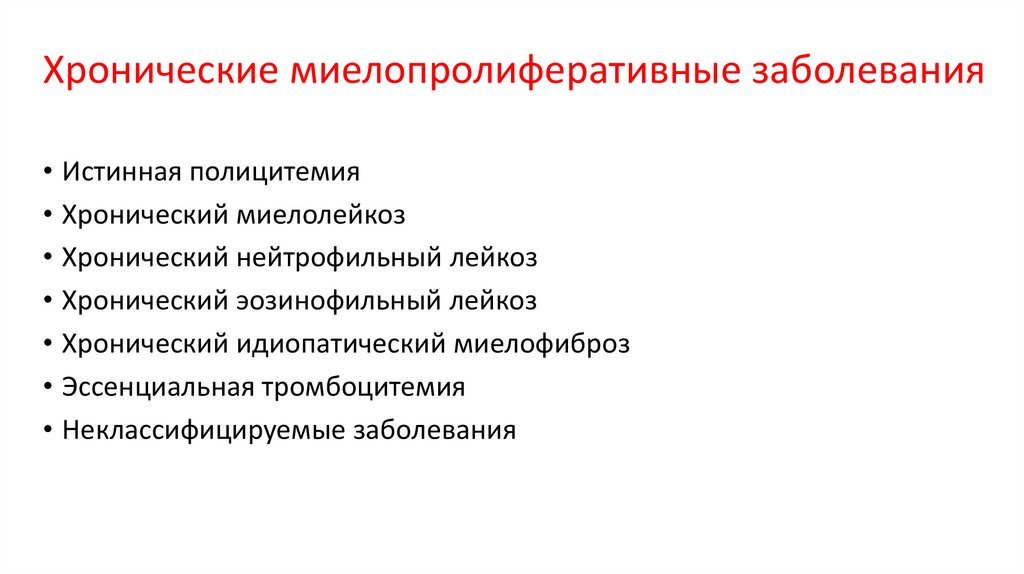 Хронические миелопролиферативные заболевания

• Истинная полицитемия
• Хронический миелолейкоз
• Хронический нейтрофильный лейкоз
• Хронический эозинофильный лейкоз
• Хронический идиопатический миелофиброз
• Эссенциальная тромбоцитемия
• Неклассифицируемые заболевания